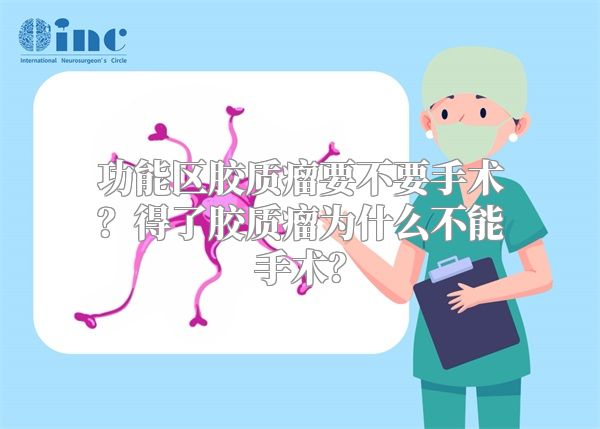 inc
International Neurosurgeon's Circle

功能区胶质瘤要不要手术？得了胶质瘤为什么不能手术?